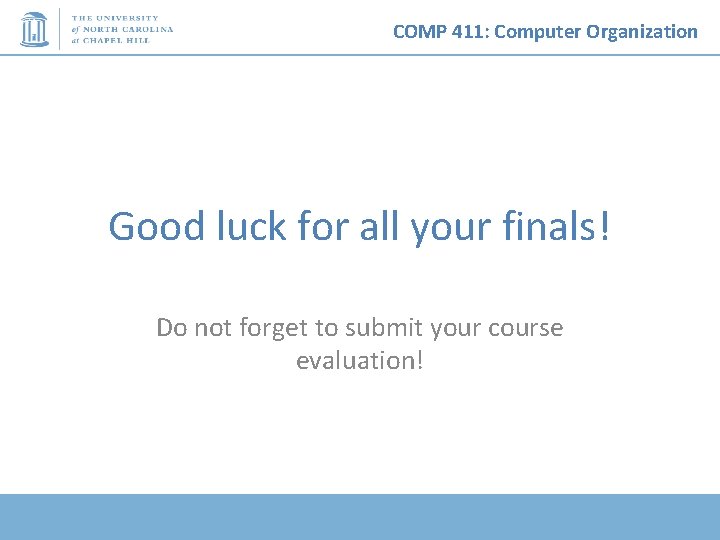 THE UNIVERSITY of NORTH CAROLINA at CHAPEL HILL

COMP 411: Computer Organization

Good luck for all your finals!

Do not forget to submit your course evaluation!